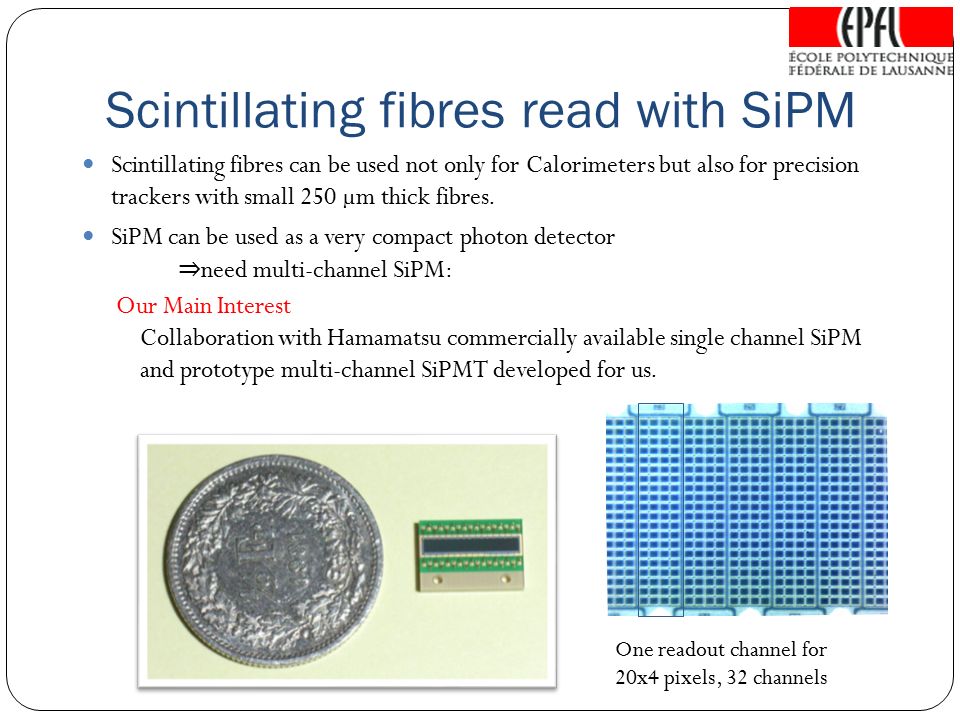 EPFL
ÉCOLE POLYTECHNIQUE
FÉDÉRALE DE LAUSANNE

Scintillating fibres read with SiPM

Scintillating fibres can be used not only for Calorimeters but also for precision trackers with small 250 μm thick fibres.

SiPM can be used as a very compact photon detector
⇒need multi-channel SiPM:

Our Main Interest
Collaboration with Hamamatsu commercially available single channel SiPM and prototype multi-channel SiPMT developed for us.

One readout channel for 20x4 pixels, 32 channels